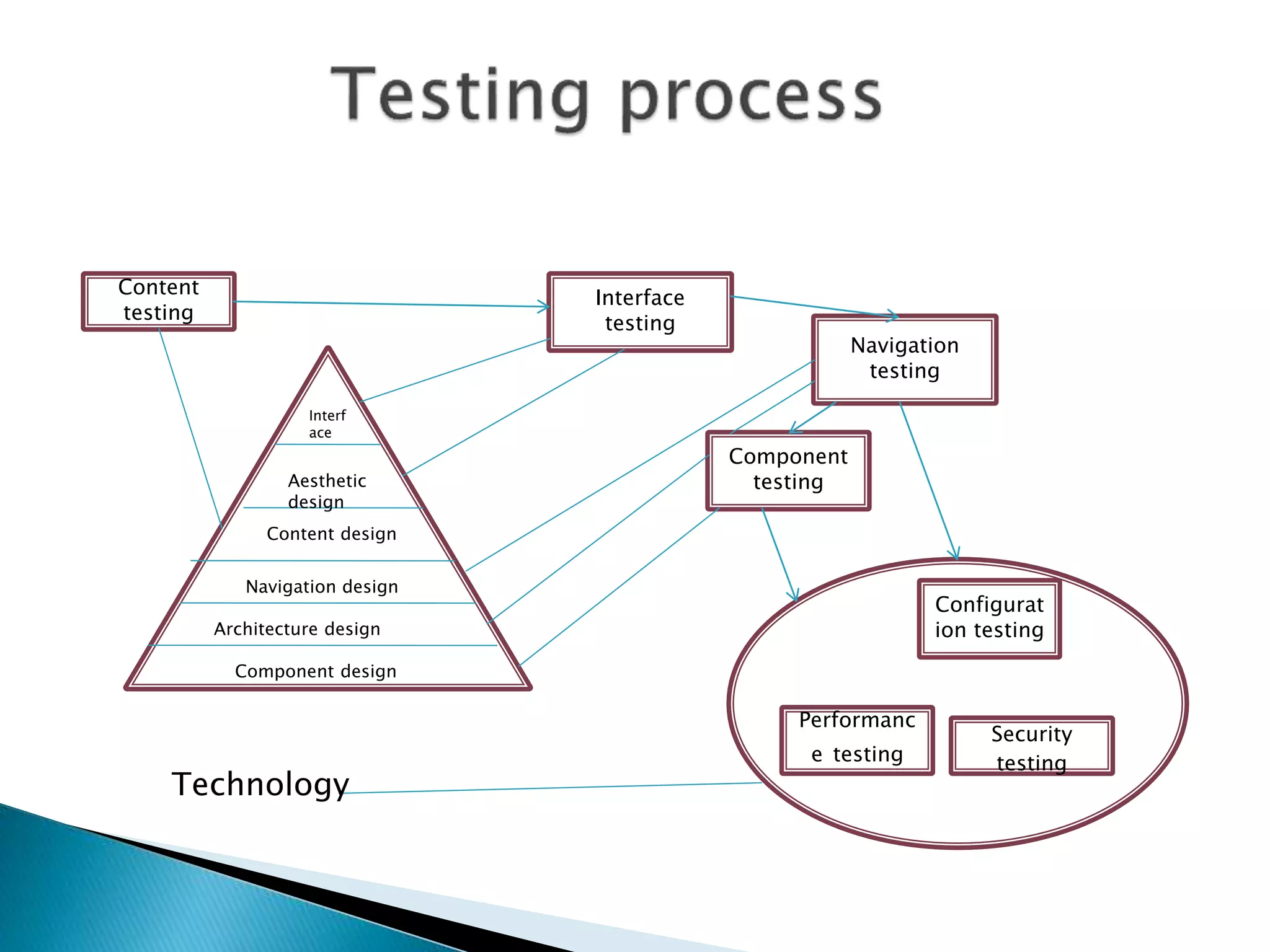 Testing process

Content testing

Interface testing

Navigation testing

Component testing

Interf ace

Aesthetic design

Content design

Navigation design

Architecture design

Component design

Configurat ion testing

Performanc e testing

Security testing

Technology